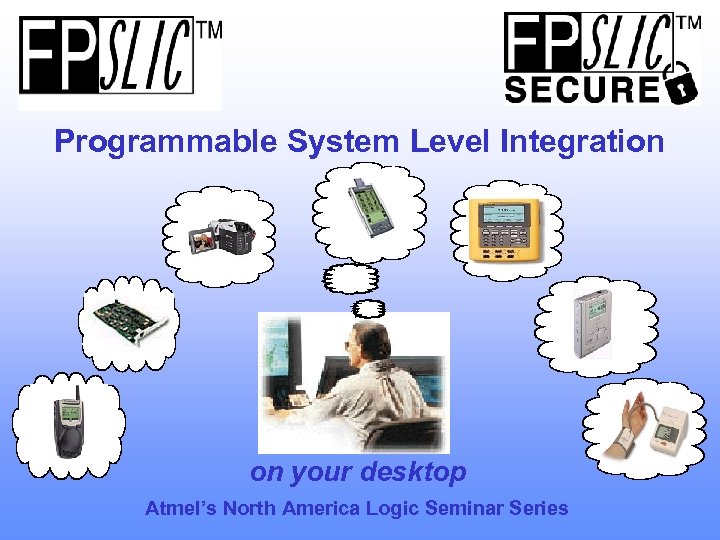 FPSLIC™

FPSLIC™ SECURE

Programmable System Level Integration

on your desktop

Atmel's North America Logic Seminar Series